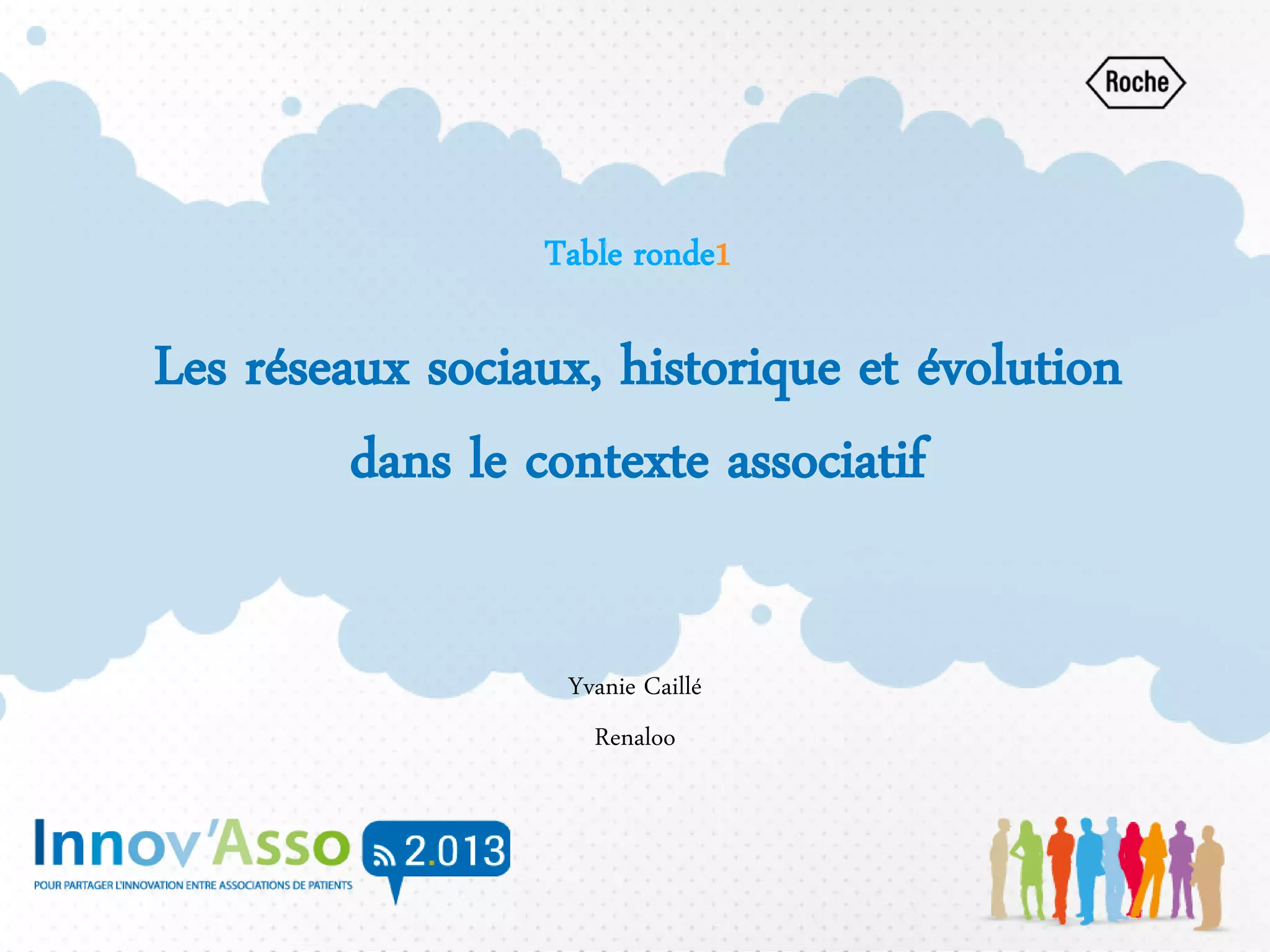 Roche

Table ronde1

Les réseaux sociaux, historique et évolution dans le contexte associatif

Yvanie Caillé

Renaloo

Innov'Asso 2.013

POUR PARTAGER L'INNOVATION ENTRE ASSOCIATIONS DE PATIENTS